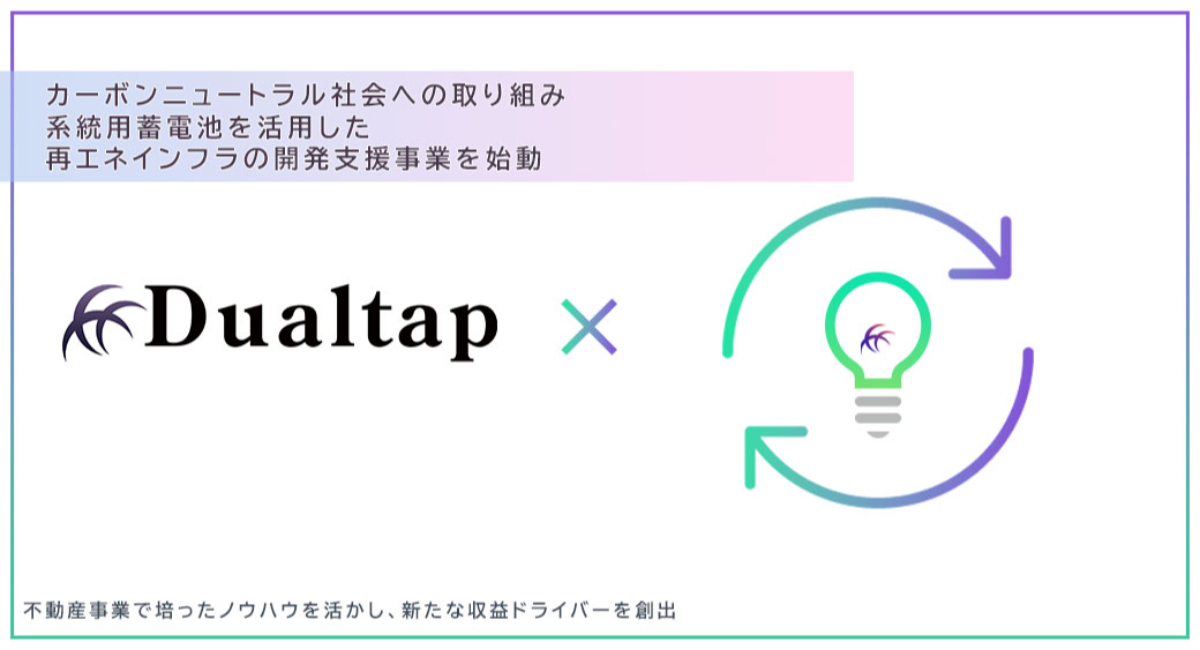 カーボンニュートラル社会への取り組み
系統用蓄電池を活用した
再エネインフラの開発支援事業を始動

Dualtap ×

不動産事業で培ったノウハウを活かし、新たな収益ドライバーを創出